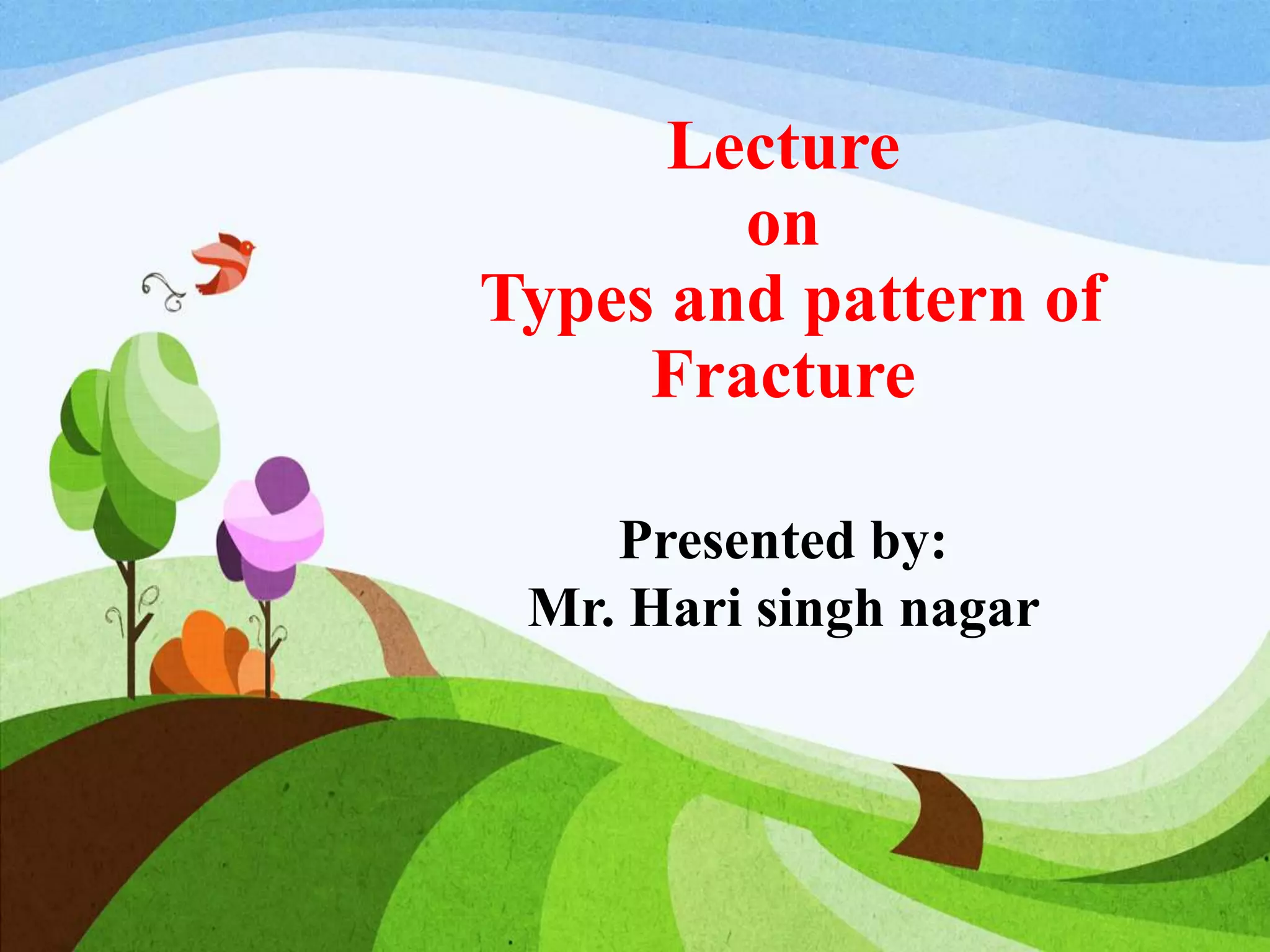 Lecture
on
Types and pattern of
Fracture

Presented by:
Mr. Hari singh nagar